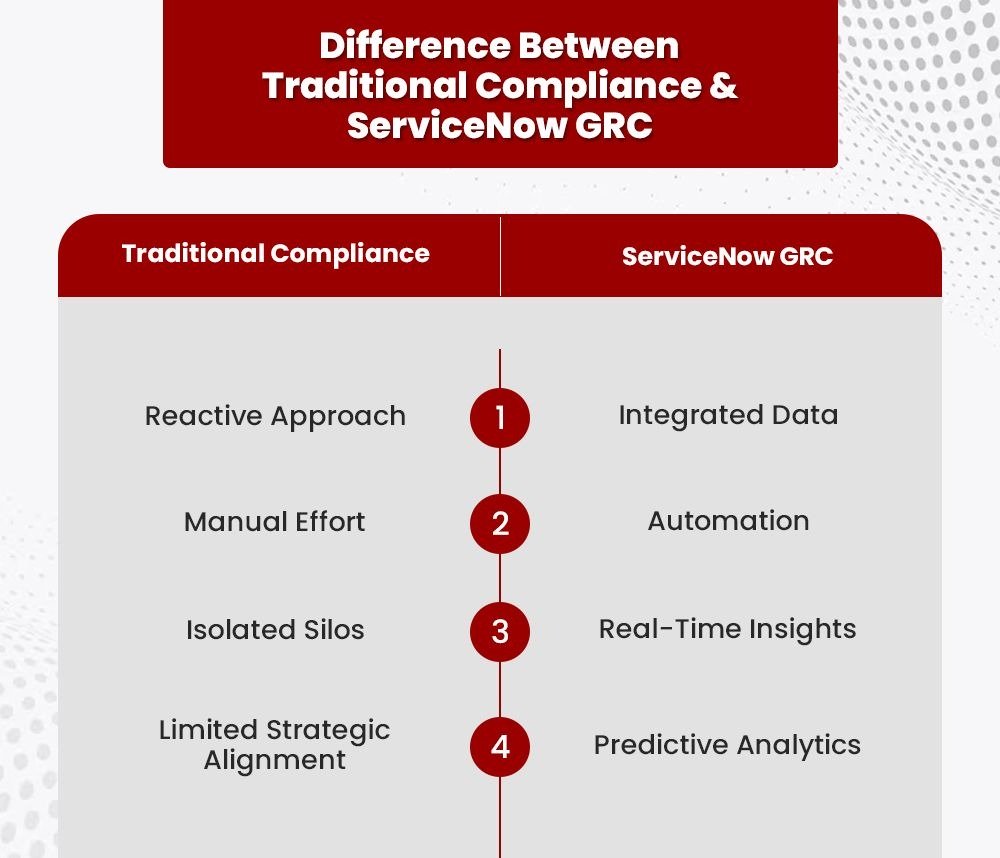 Difference Between Traditional Compliance & ServiceNow GRC

| Traditional Compliance | | ServiceNow GRC |
|---|---|---|
| Reactive Approach | 1 | Integrated Data |
| Manual Effort | 2 | Automation |
| Isolated Silos | 3 | Real-Time Insights |
| Limited Strategic Alignment | 4 | Predictive Analytics |